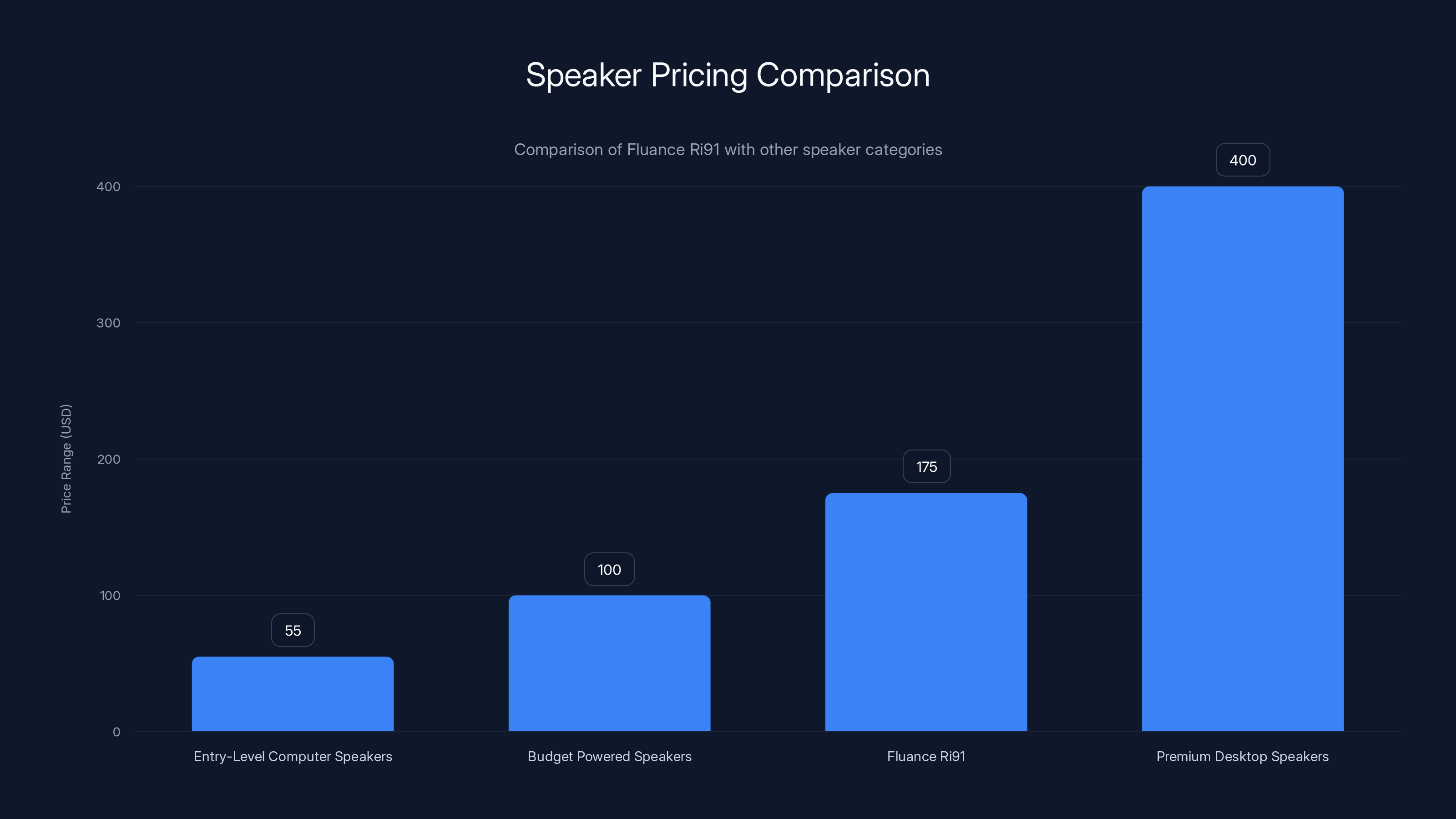 Speaker Pricing Comparison

Comparison of Fluance Ri91 with other speaker categories

Price Range (USD)

400
300
200
100
0

55
100
175
400

Entry-Level Computer Speakers
Budget Powered Speakers
Fluance Ri91
Premium Desktop Speakers